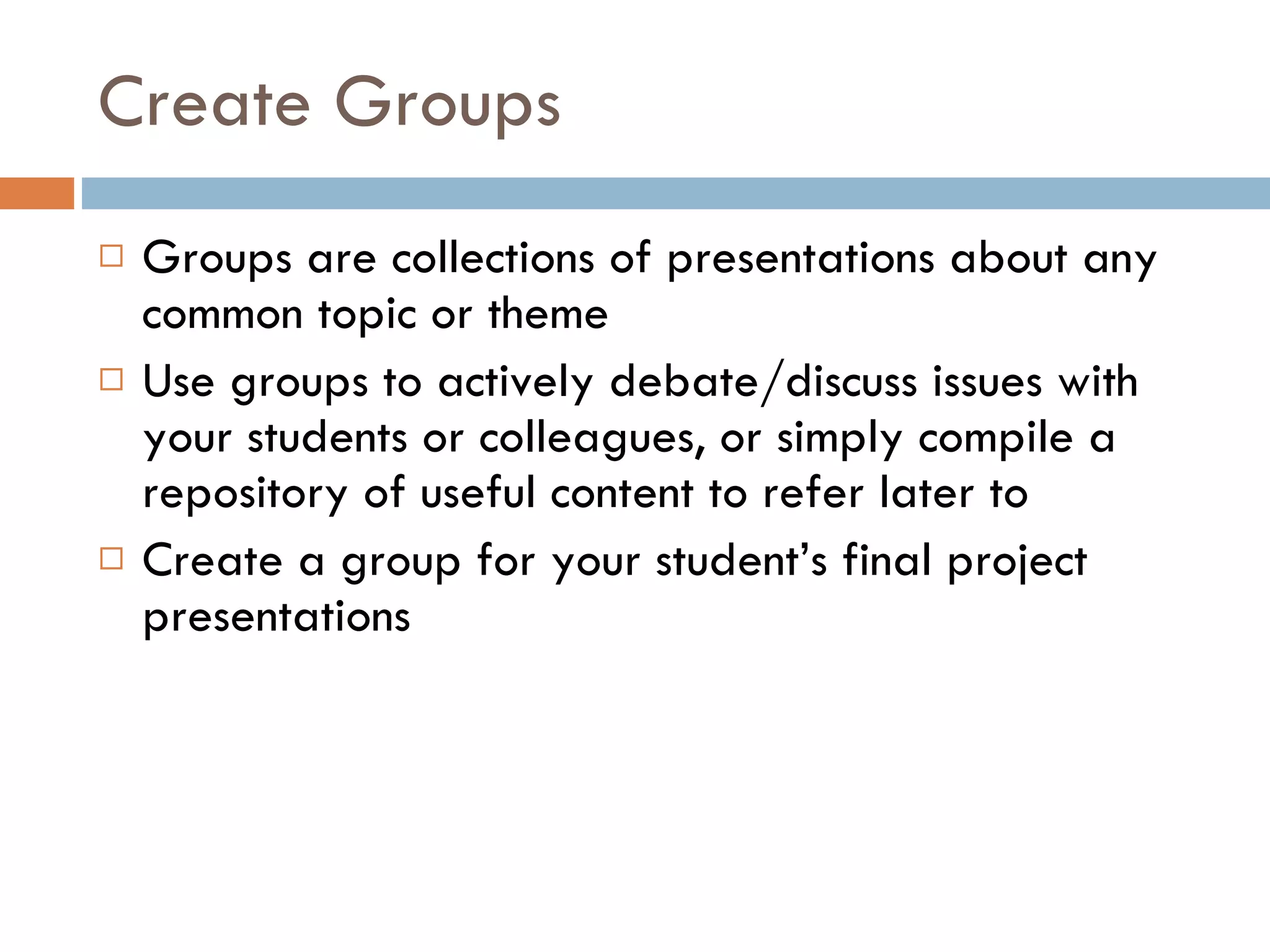 Create Groups

□ Groups are collections of presentations about any common topic or theme

□ Use groups to actively debate/discuss issues with your students or colleagues, or simply compile a repository of useful content to refer later to

□ Create a group for your student's final project presentations